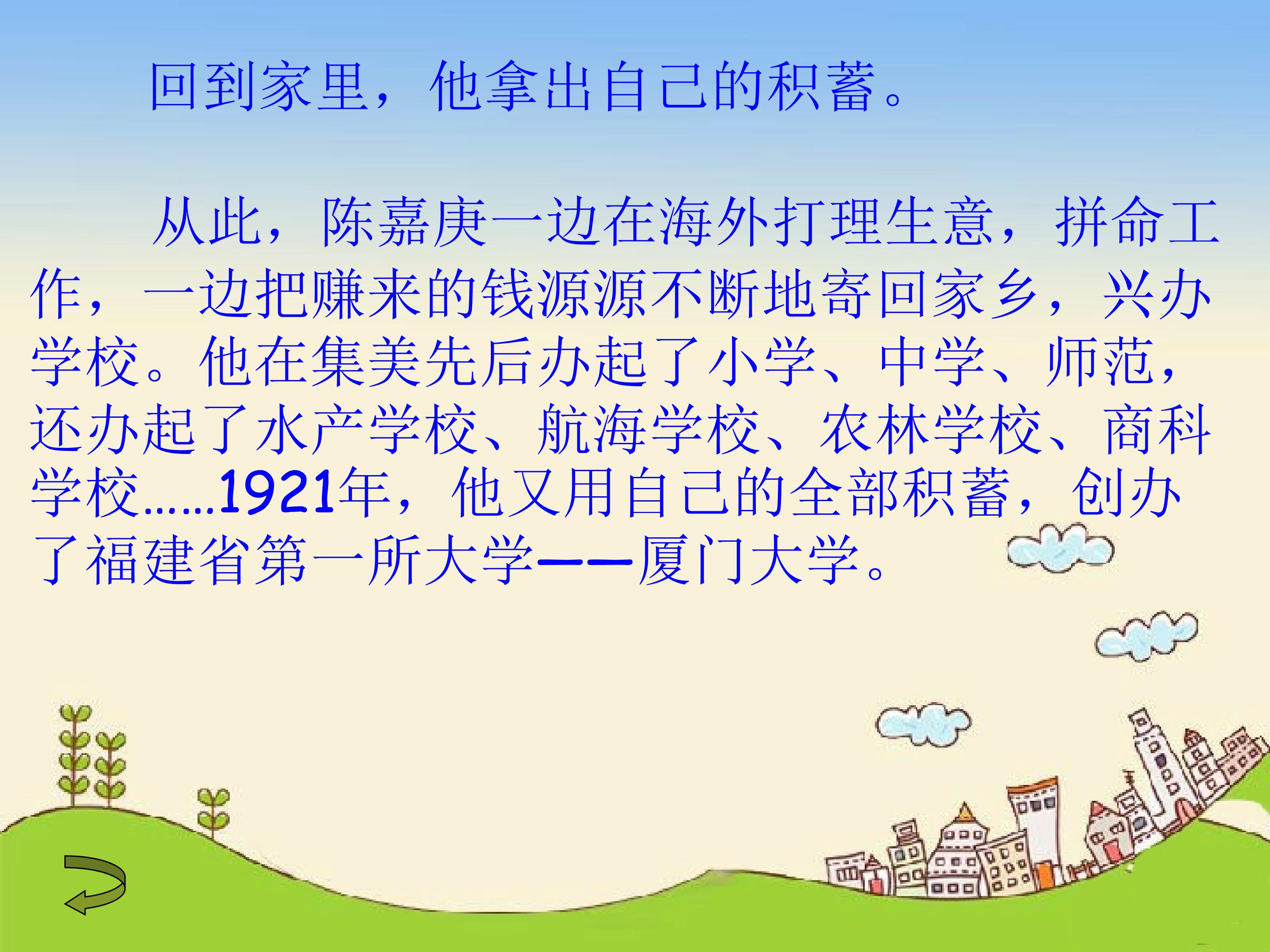 回到家里，他拿出自己的积蓄。

从此，陈嘉庚一边在海外打理生意，拼命工作，一边把赚来的钱源源不断地寄回家乡，兴办学校。他在集美先后办起了小学、中学、师范，还办起了水产学校、航海学校、农林学校、商科学校……1921年，他又用自己的全部积蓄，创办了福建省第一所大学——厦门大学。